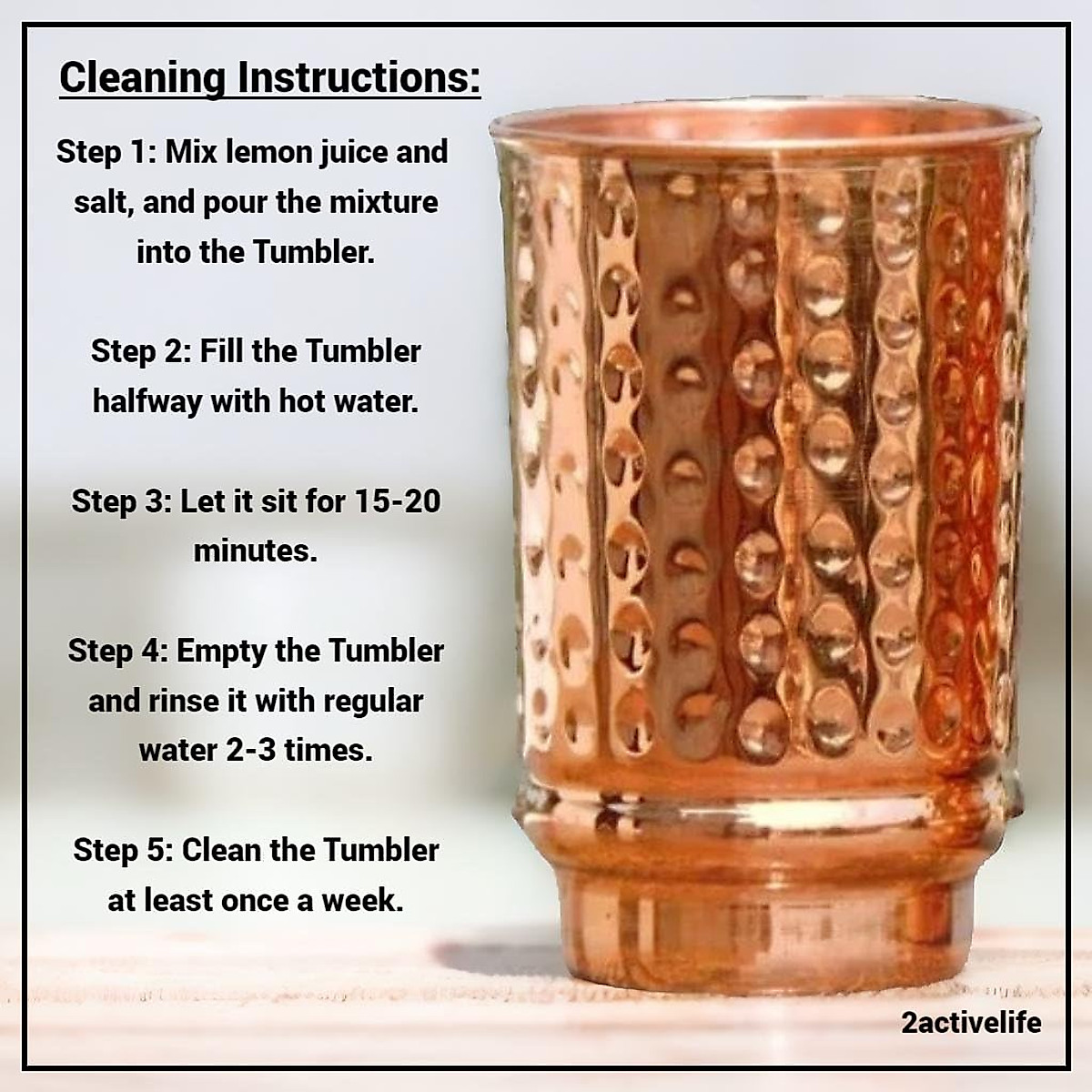 Cleaning Instructions:

Step 1: Mix lemon juice and salt, and pour the mixture into the Tumbler.

Step 2: Fill the Tumbler halfway with hot water.

Step 3: Let it sit for 15-20 minutes.

Step 4: Empty the Tumbler and rinse it with regular water 2-3 times.

Step 5: Clean the Tumbler at least once a week.

2activelife